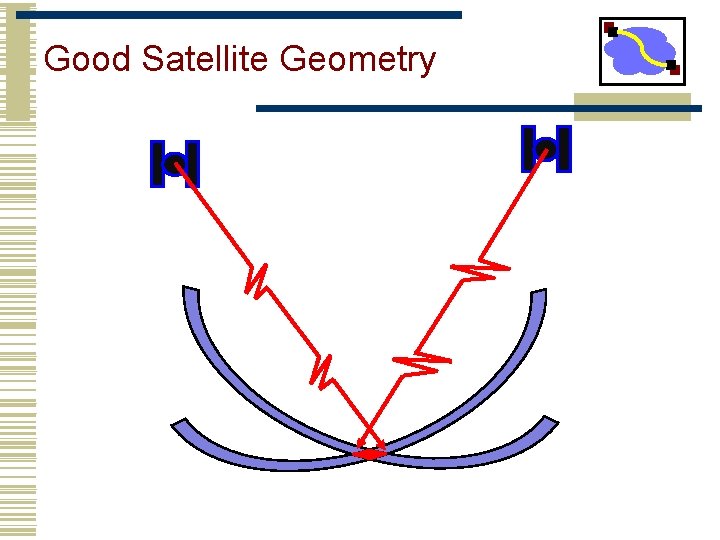 Good Satellite Geometry